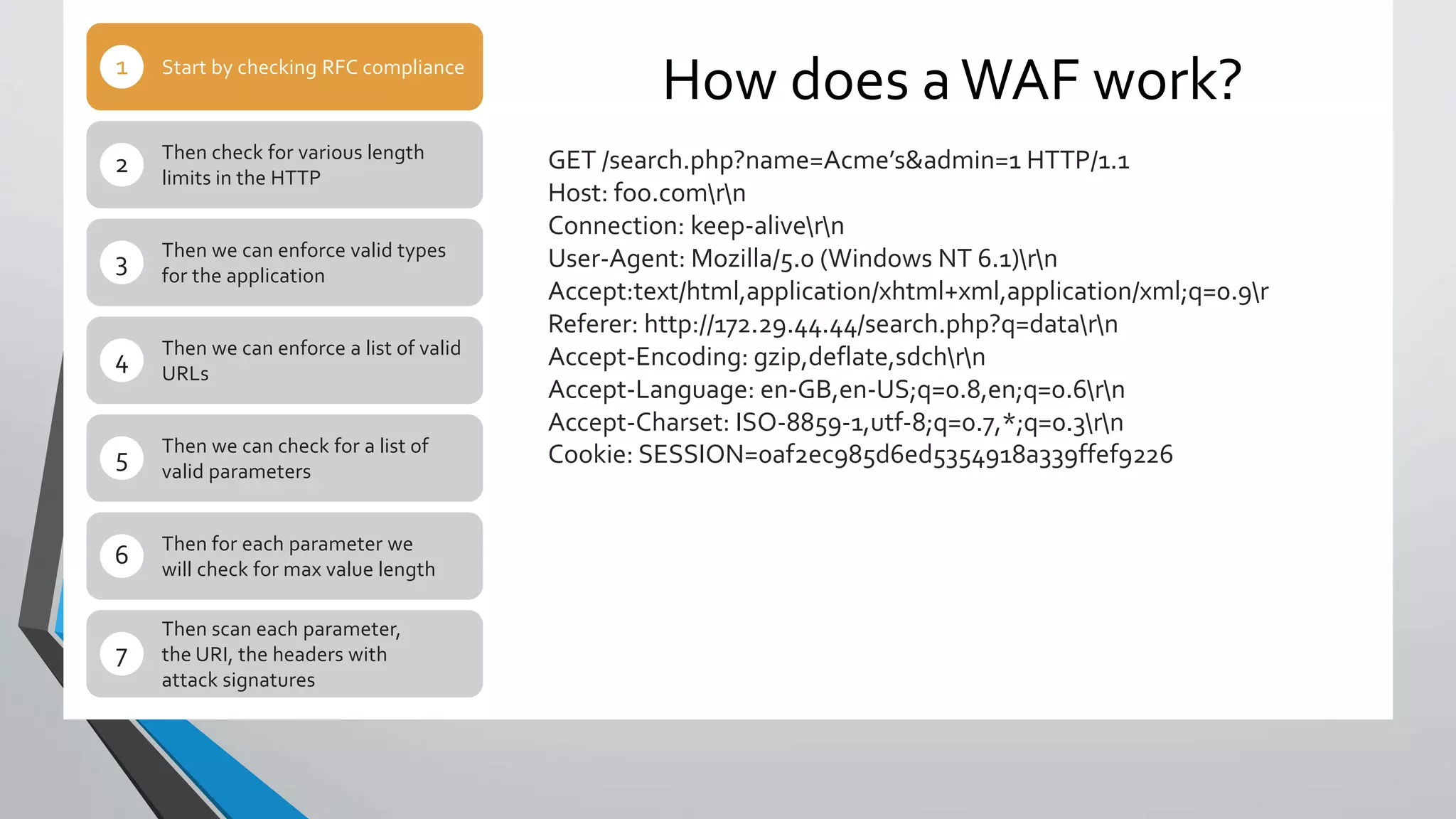 1 Start by checking RFC compliance

2 Then check for various length limits in the HTTP

3 Then we can enforce valid types for the application

4 Then we can enforce a list of valid URLs

5 Then we can check for a list of valid parameters

6 Then for each parameter we will check for max value length

7 Then scan each parameter, the URI, the headers with attack signatures

How does a WAF work?

GET /search.php?name=Acme's&admin=1 HTTP/1.1
Host: foo.com\r\n
Connection: keep-alive\r\n
User-Agent: Mozilla/5.0 (Windows NT 6.1)\r\n
Accept:text/html,application/xhtml+xml,application/xml;q=0.9\r
Referer: http://172.29.44.44/search.php?q=data\r\n
Accept-Encoding: gzip,deflate,sdch\r\n
Accept-Language: en-GB,en-US;q=0.8,en;q=0.6\r\n
Accept-Charset: ISO-8859-1,utf-8;q=0.7,*;q=0.3\r\n
Cookie: SESSION=0af2ec985d6ed5354918a339ffef9226